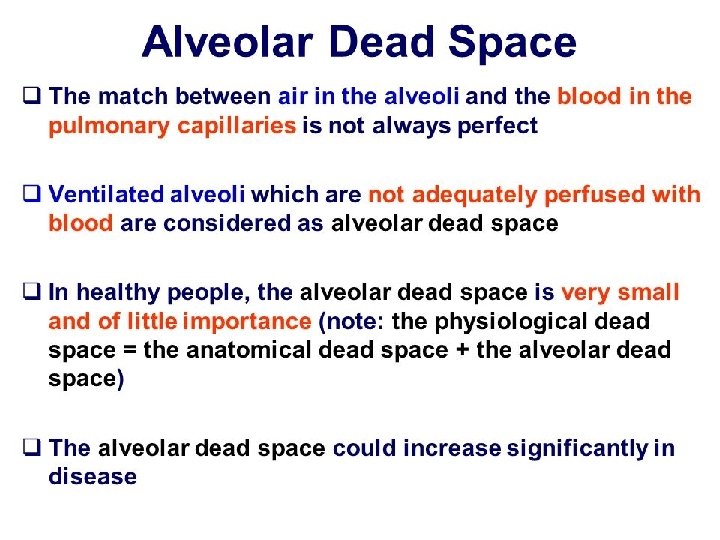 Alveolar Dead Space

❑ The match between air in the alveoli and the blood in the pulmonary capillaries is not always perfect

❑ Ventilated alveoli which are not adequately perfused with blood are considered as alveolar dead space

❑ In healthy people, the alveolar dead space is very small and of little importance (note: the physiological dead space = the anatomical dead space + the alveolar dead space)

❑ The alveolar dead space could increase significantly in disease